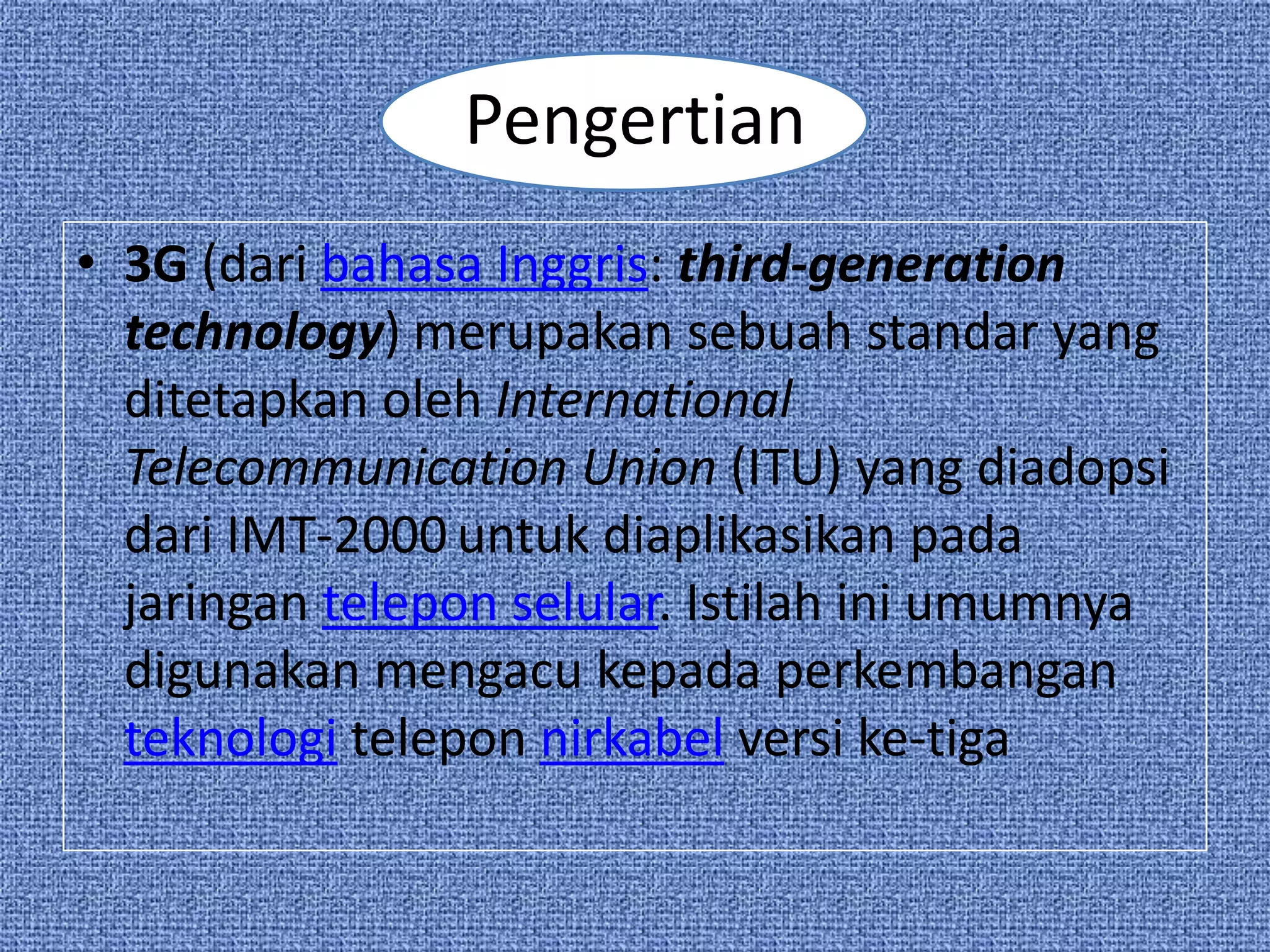 Pengertian

• 3G (dari bahasa Inggris: third-generation technology) merupakan sebuah standar yang ditetapkan oleh International Telecommunication Union (ITU) yang diadopsi dari IMT-2000 untuk diaplikasikan pada jaringan telepon selular. Istilah ini umumnya digunakan mengacu kepada perkembangan teknologi telepon nirkabel versi ke-tiga